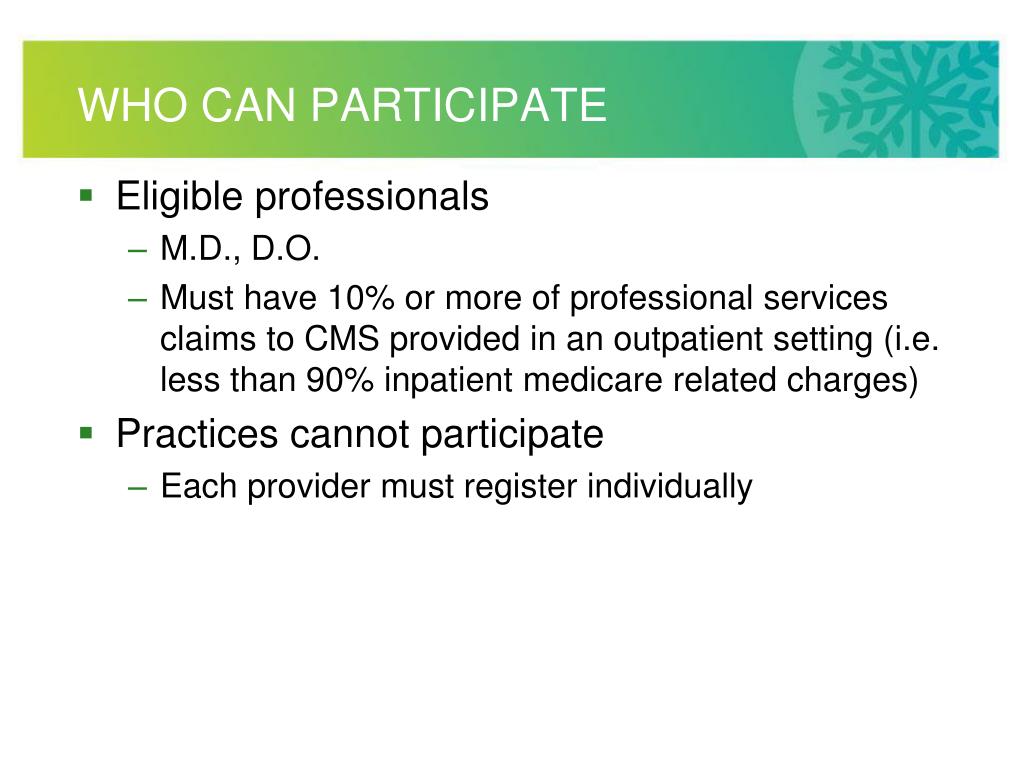 WHO CAN PARTICIPATE

▪ Eligible professionals
– M.D., D.O.
– Must have 10% or more of professional services claims to CMS provided in an outpatient setting (i.e. less than 90% inpatient medicare related charges)

▪ Practices cannot participate
– Each provider must register individually